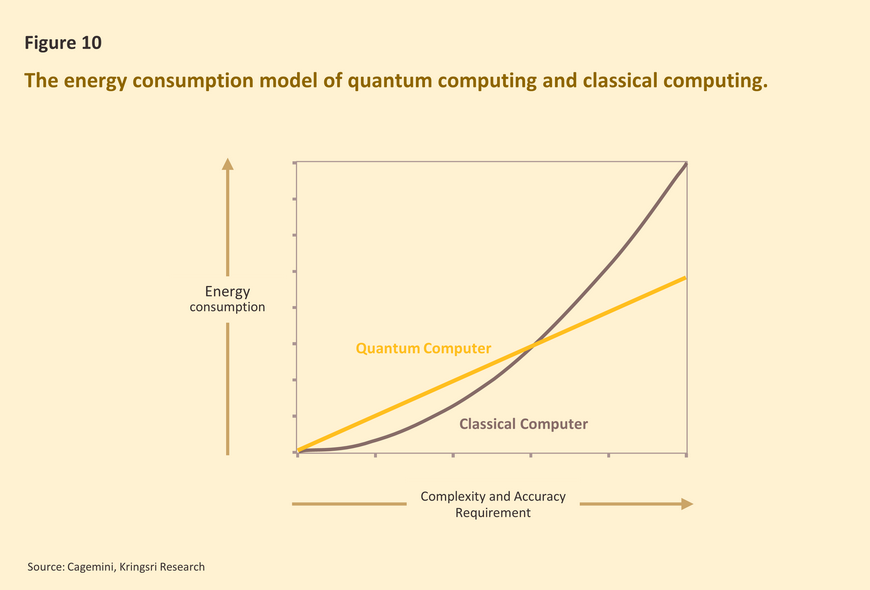 Figure 10

The energy consumption model of quantum computing and classical computing.

Energy consumption

Quantum Computer

Classical Computer

Complexity and Accuracy Requirement

Source: Cagemini, Kringsri Research